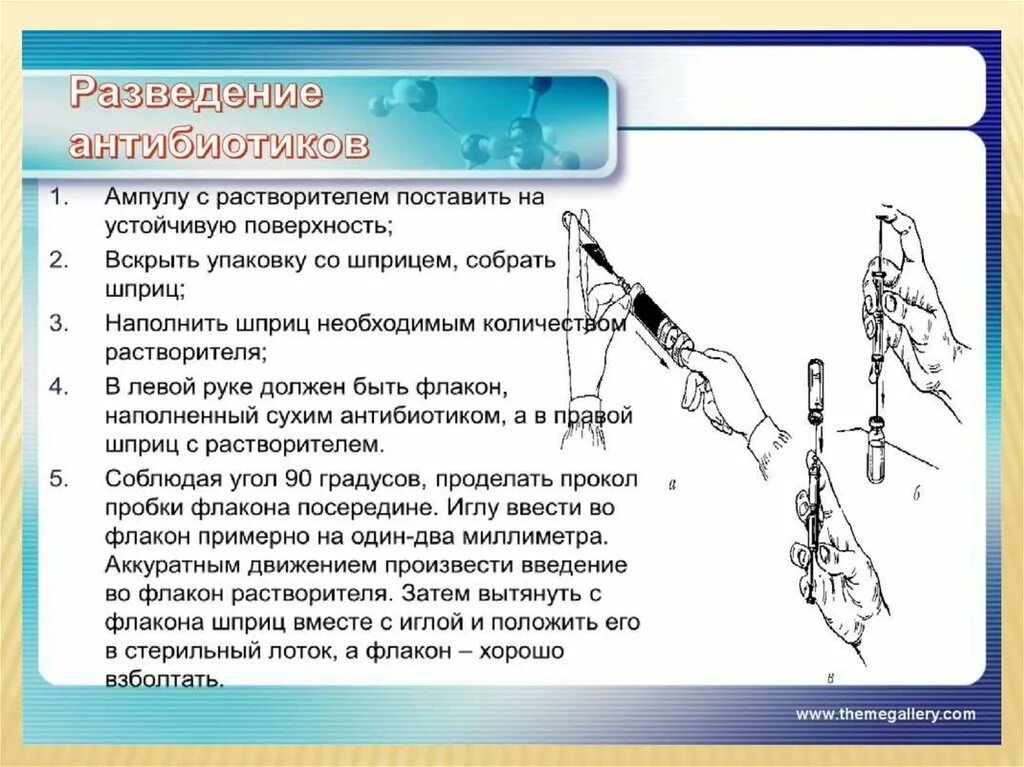 Разведение антибиотиков

1. Ампулу с растворителем поставить на устойчивую поверхность;
2. Вскрыть упаковку со шприцем, собрать шприц;
3. Наполнить шприц необходимым количеством растворителя;
4. В левой руке должен быть флакон, наполненный сухим антибиотиком, а в правой шприц с растворителем.
5. Соблюдая угол 90 градусов, проделать прокол пробки флакона посередине. Иглу ввести во флакон примерно на один-два миллиметра. Аккуратным движением произвести введение во флакон растворителя. Затем вытянуть с флакона шприц вместе с иглой и положить его в стерильный лоток, а флакон – хорошо взболтать.

а

б

в

www.themegallery.com